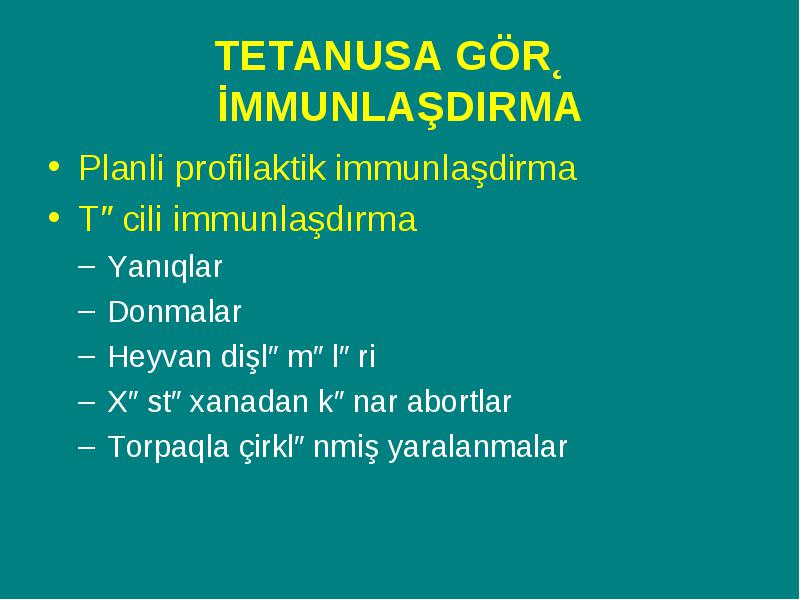 TETANUSA GÖR˛ İMMUNLAŞDIRMA

• Planli profilaktik immunlaşdirma
• T″ cili immunlaşdırma
– Yanıqlar
– Donmalar
– Heyvan dişl″ m″ l″ ri
– X″ st″ xanadan k″ nar abortlar
– Torpaqla çirkl″ nmiş yaralanmalar